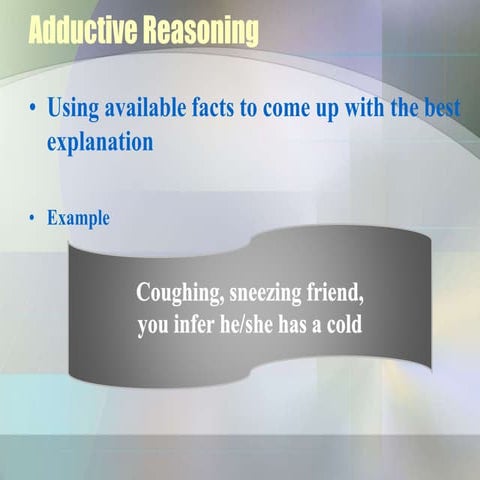 Adductive Reasoning

• Using available facts to come up with the best explanation

• Example

Coughing, sneezing friend, you infer he/she has a cold